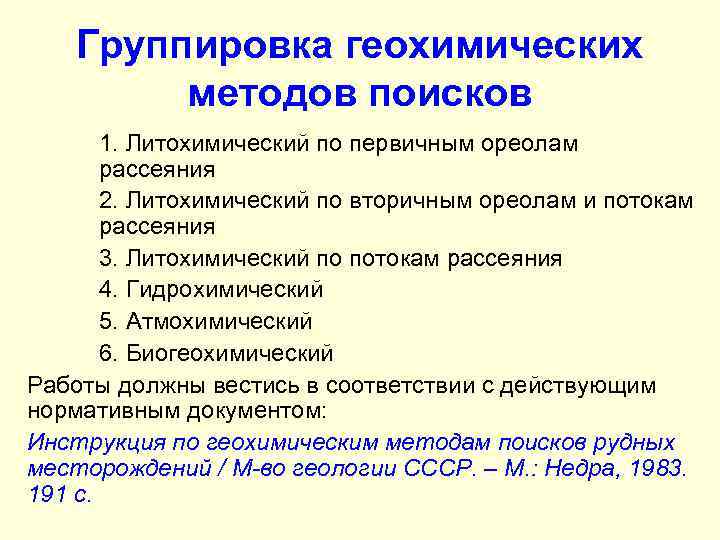 Группировка геохимических методов поисков

1. Литохимический по первичным ореолам рассеяния

2. Литохимический по вторичным ореолам и потокам рассеяния

3. Литохимический по потокам рассеяния

4. Гидрохимический

5. Атмохимический

6. Биогеохимический

Работы должны вестись в соответствии с действующим нормативным документом:

Инструкция по геохимическим методам поисков рудных месторождений / М-во геологии СССР. – М.: Недра, 1983. 191 с.